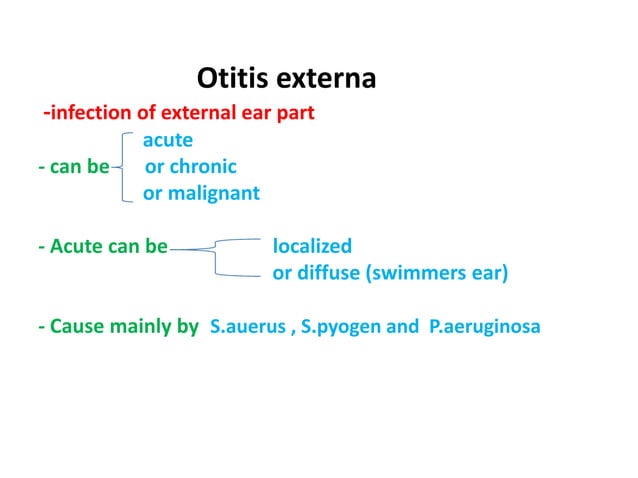 Otitis externa

-infection of external ear part

- can be acute
or chronic
or malignant

- Acute can be localized
or diffuse (swimmers ear)

- Cause mainly by S.auerus , S.pyogen and P.aeruginosa